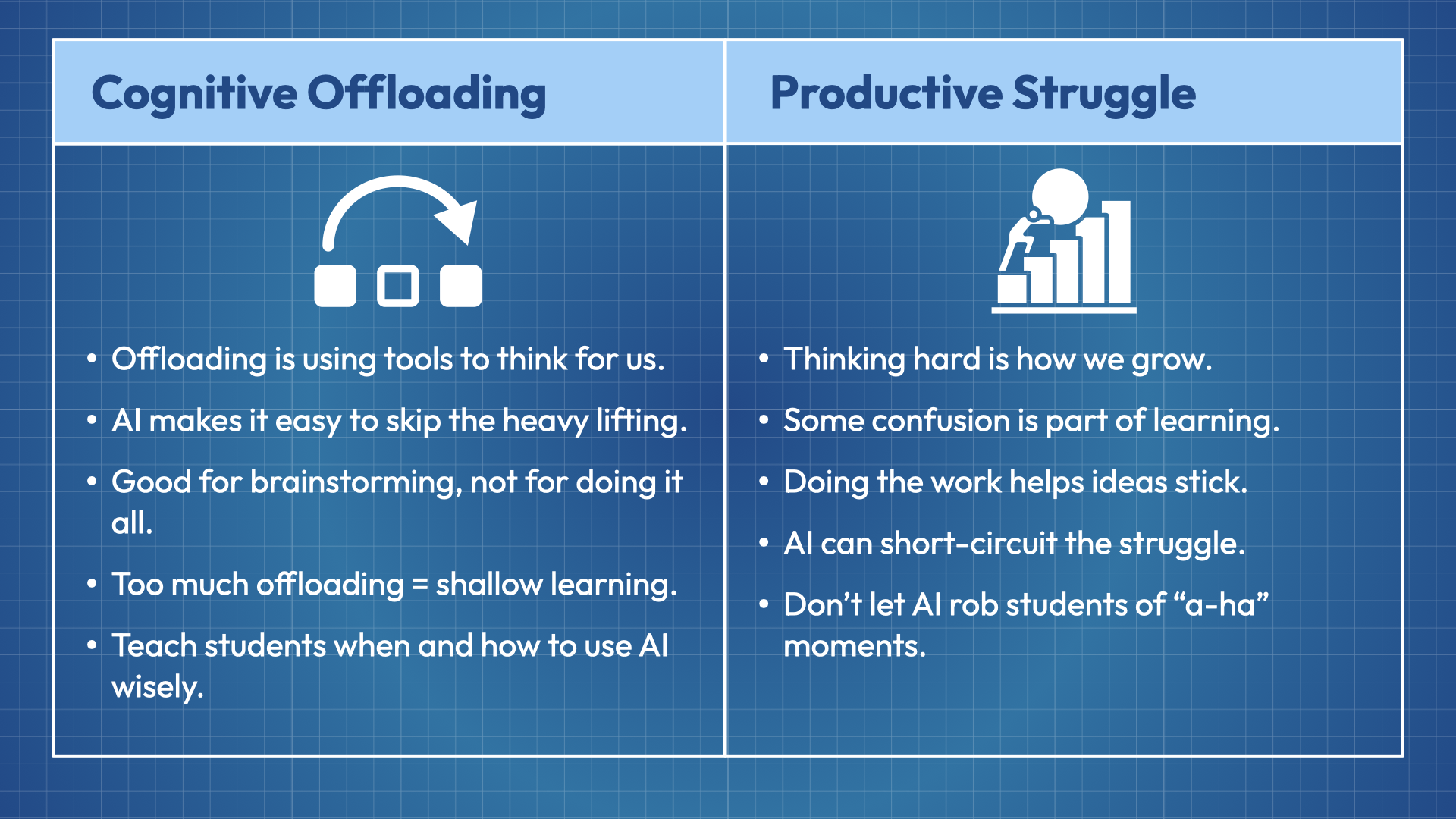 Cognitive Offloading

• Offloading is using tools to think for us.
• AI makes it easy to skip the heavy lifting.
• Good for brainstorming, not for doing it all.
• Too much offloading = shallow learning.
• Teach students when and how to use AI wisely.

Productive Struggle

• Thinking hard is how we grow.
• Some confusion is part of learning.
• Doing the work helps ideas stick.
• AI can short-circuit the struggle.
• Don't let AI rob students of "a-ha" moments.